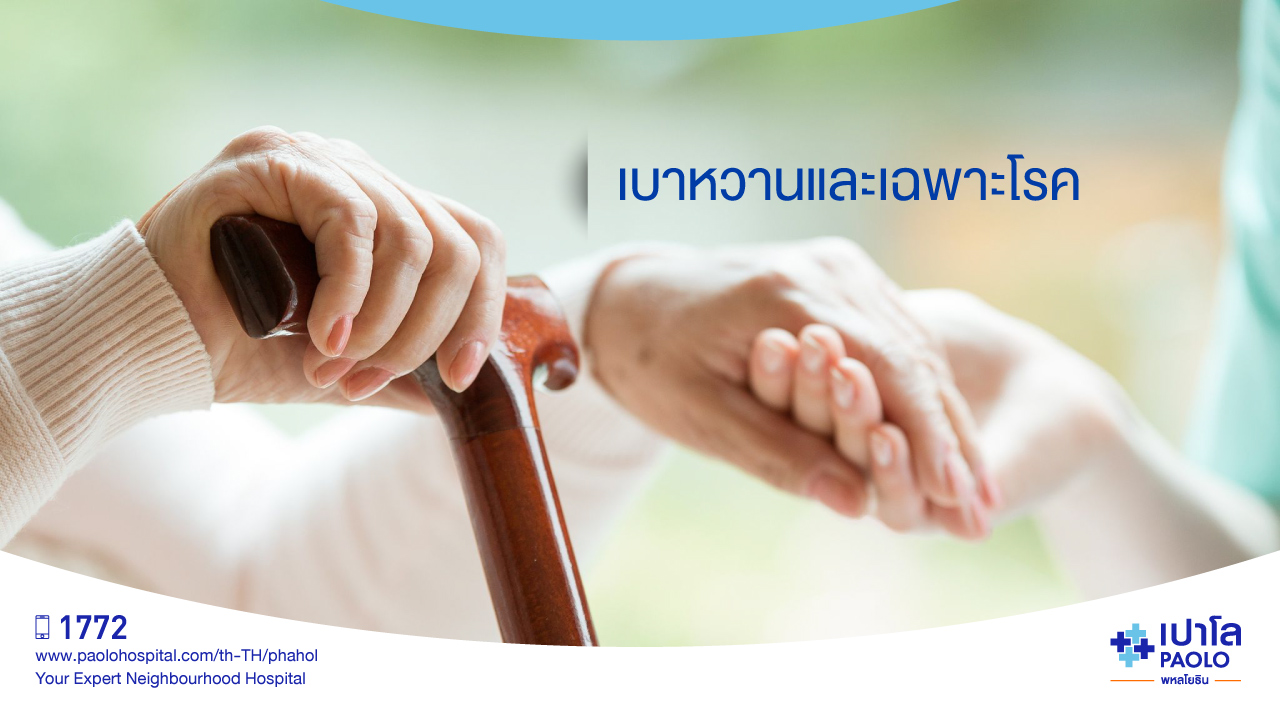 เบาหวานและเฉพาะโรค

1772
www.paolohospital.com/th-TH/phahol
Your Expert Neighbourhood Hospital

เปาโล
PAOLO
พหลโยธิน